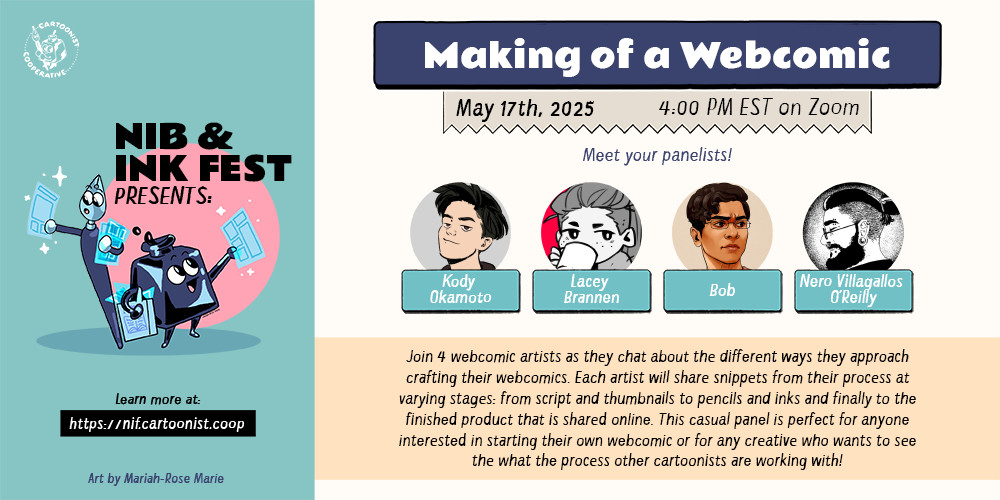 CARTOONIST COOPERATIVE

NIB & INK FEST PRESENTS:

Learn more at:

https://nif.cartoonist.coop

Art by Mariah-Rose Marie

Making of a Webcomic

May 17th, 2025 4:00 PM EST on Zoom

Meet your panelists!

Kody Okamoto

Lacey Brannen

Bob

Nero Villagallos O'Reilly

Join 4 webcomic artists as they chat about the different ways they approach crafting their webcomics. Each artist will share snippets from their process at varying stages: from script and thumbnails to pencils and inks and finally to the finished product that is shared online. This casual panel is perfect for anyone interested in starting their own webcomic or for any creative who wants to see the what the process other cartoonists are working with!